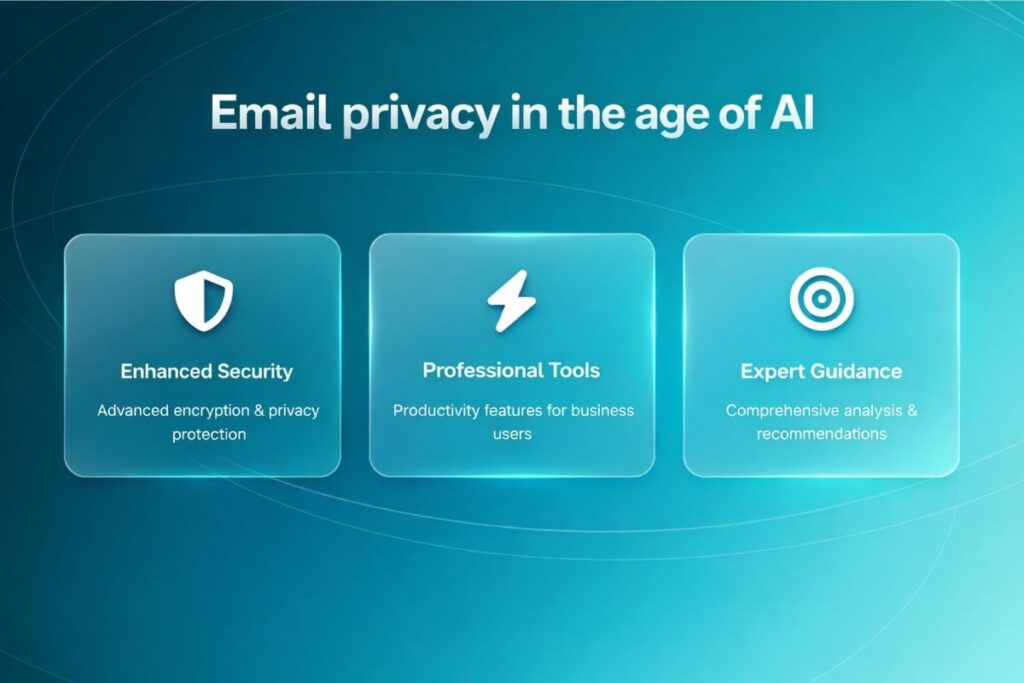 Email privacy in the age of AI

Enhanced Security

Advanced encryption & privacy protection

Professional Tools

Productivity features for business users

Expert Guidance

Comprehensive analysis & recommendations